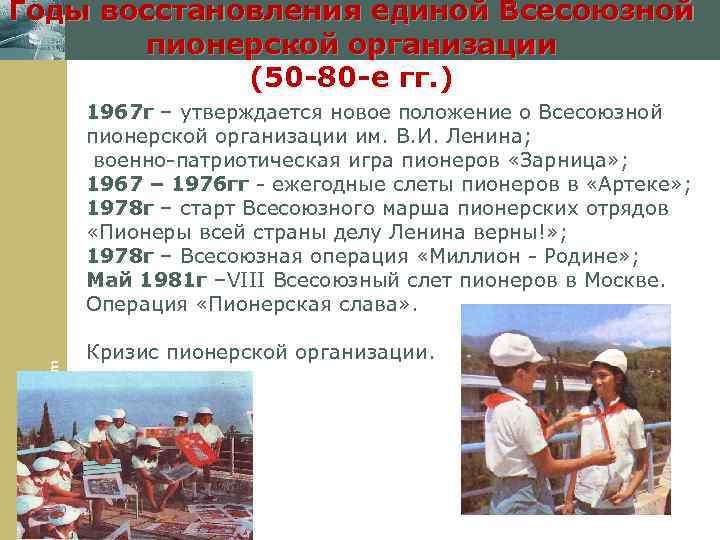 Годы восстановления единой Всесоюзной пионерской организации (50-80-е гг.)

1967г – утверждается новое положение о Всесоюзной пионерской организации им. В.И. Ленина;
военно-патриотическая игра пионеров «Зарница»;
1967 – 1976гг - ежегодные слеты пионеров в «Артеке»;
1978г – старт Всесоюзного марша пионерских отрядов «Пионеры всей страны делу Ленина верны!»;
1978г – Всесоюзная операция «Миллион - Родине»;
Май 1981г –VIII Всесоюзный слет пионеров в Москве. Операция «Пионерская слава».

Кризис пионерской организации.